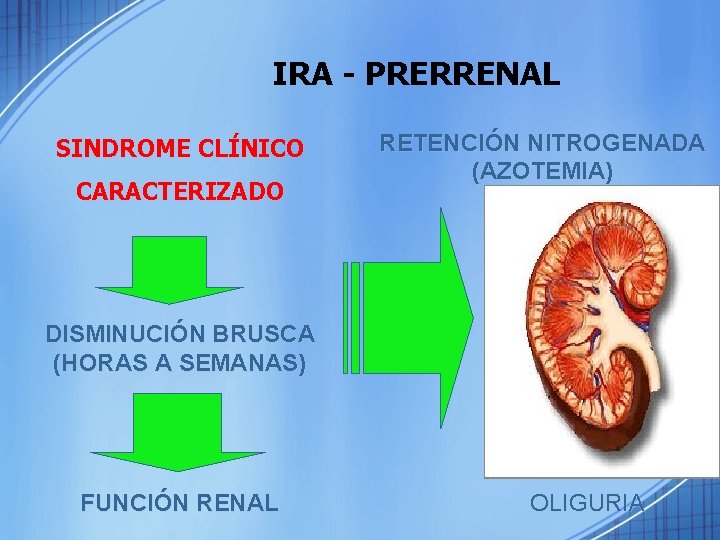 IRA - PRERRENAL

SINDROME CLÍNICO

CARACTERIZADO

DISMINUCIÓN BRUSCA
(HORAS A SEMANAS)

FUNCIÓN RENAL

RETENCIÓN NITROGENADA
(AZOTEMIA)

OLIGURIA